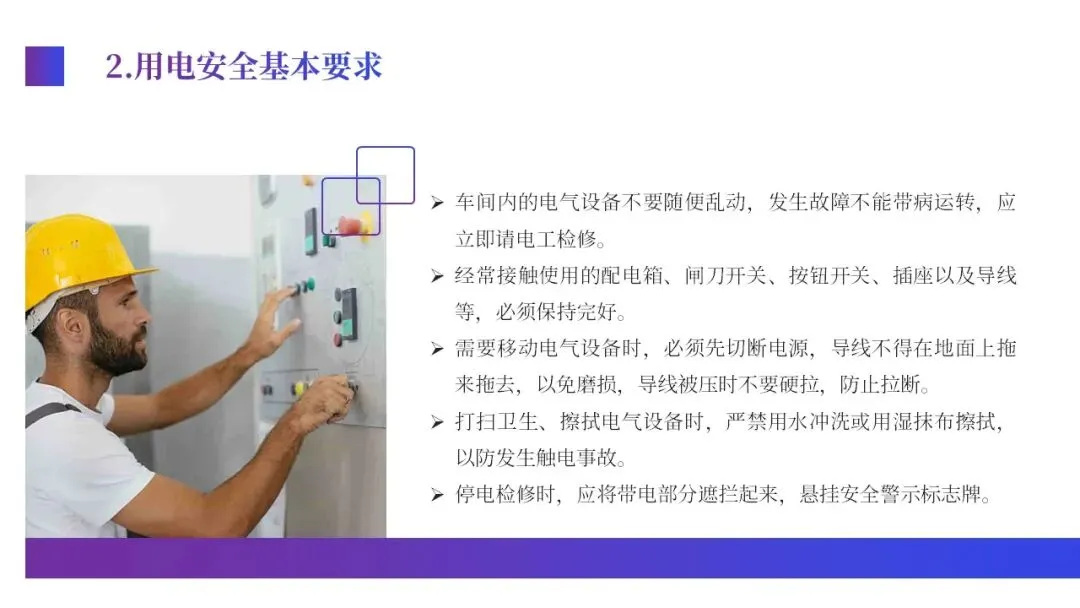 2.用电安全基本要求

➢ 车间内的电气设备不要随便乱动，发生故障不能带病运转，应立即请电工检修。

➢ 经常接触使用的配电箱、闸刀开关、按钮开关、插座以及导线等，必须保持完好。

➢ 需要移动电气设备时，必须先切断电源，导线不得在地面上拖来拖去，以免磨损，导线被压时不要硬拉，防止拉断。

➢ 打扫卫生、擦拭电气设备时，严禁用水冲洗或用湿抹布擦拭，以防发生触电事故。

➢ 停电检修时，应将带电部分遮拦起来，悬挂安全警示标志牌。